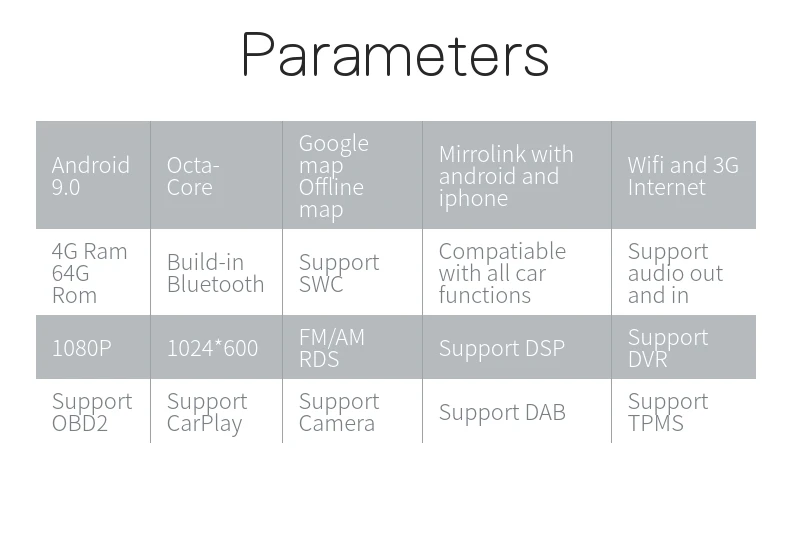 Parameters

| Android 9.0 | Octa-Core | Google map Offline map | Mirrolink with android and iphone | Wifi and 3G Internet |
|---|---|---|---|---|
| 4G Ram 64G Rom | Build-in Bluetooth | Support SWC | Compatiable with all car functions | Support audio out and in |
| 1080P | 1024*600 | FM/AM RDS | Support DSP | Support DVR |
| Support OBD2 | Support CarPlay | Support Camera | Support DAB | Support TPMS |